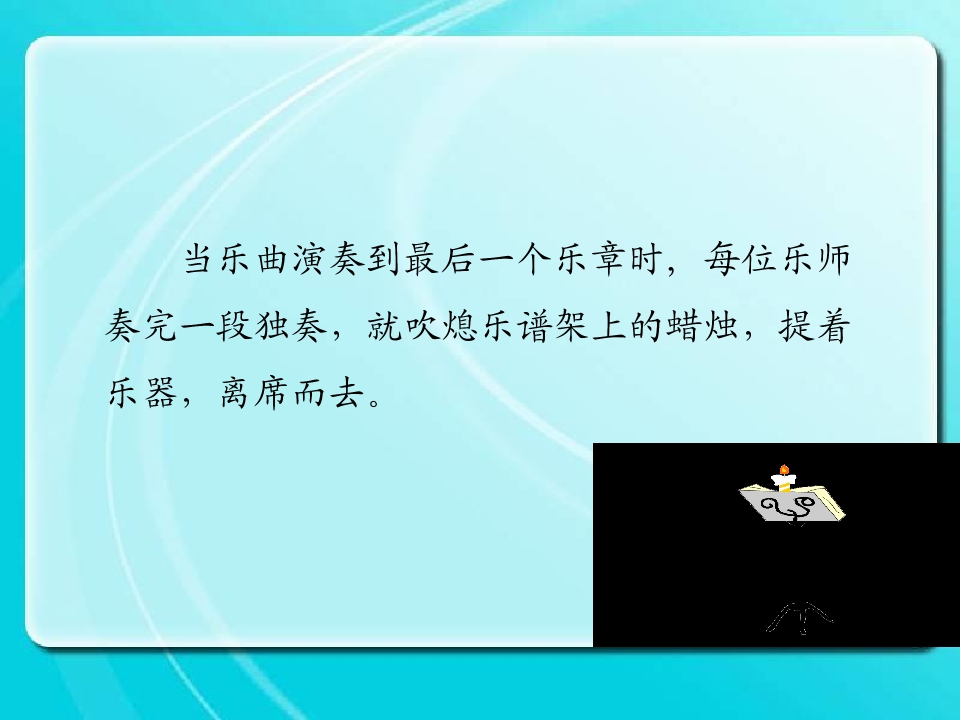 当乐曲演奏到最后一个乐章时，每位乐师奏完一段独奏，就吹熄乐谱架上的蜡烛，提着乐器，离席而去。